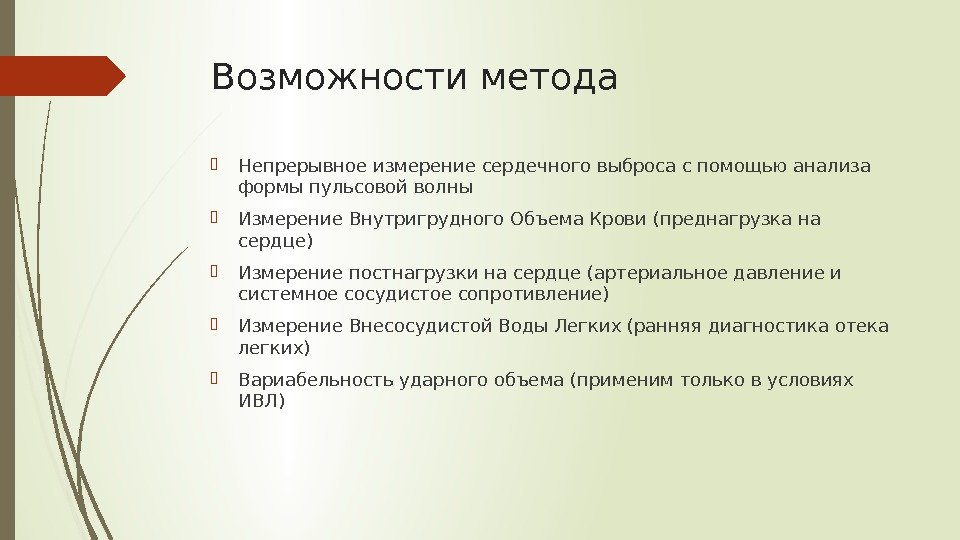 Возможности метода

Непрерывное измерение сердечного выброса с помощью анализа формы пульсовой волны

Измерение Внутригрудного Объема Крови (преднагрузка на сердце)

Измерение постнагрузки на сердце (артериальное давление и системное сосудистое сопротивление)

Измерение Внесосудистой Воды Легких (ранняя диагностика отека легких)

Вариабельность ударного объема (применим только в условиях ИВЛ)